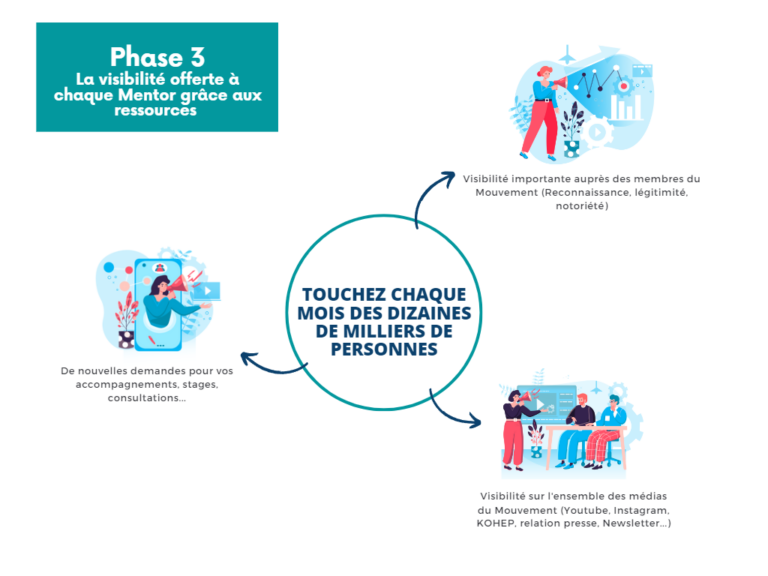 Phase 3
La visibilité offerte à chaque Mentor grâce aux ressources

Visibilité importante auprès des membres du Mouvement (Reconnaissance, légitimité, notoriété)

TOUCHEZ CHAQUE MOIS DES DIZAINES DE MILLIERS DE PERSONNES

De nouvelles demandes pour vos accompagnements, stages, consultations...

Visibilité sur l'ensemble des médias du Mouvement (Youtube, Instagram, KOHEP, relation presse, Newsletter...)